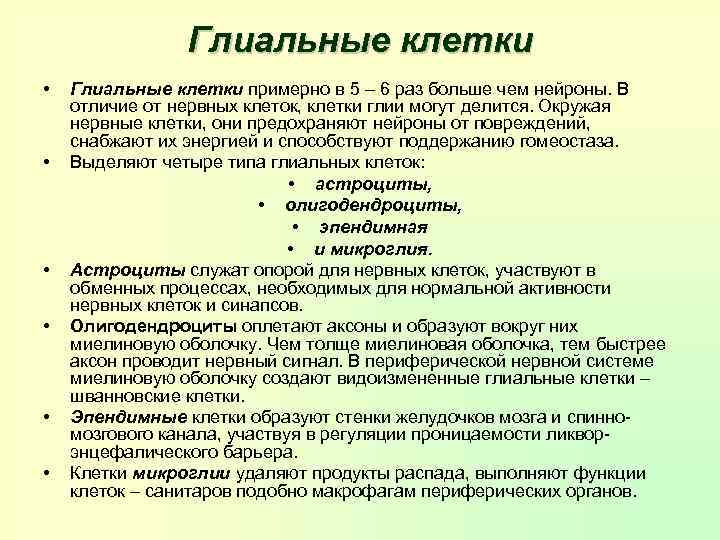 Глиальные клетки

• Глиальные клетки примерно в 5 – 6 раз больше чем нейроны. В отличие от нервных клеток, клетки глии могут делится. Окружая нервные клетки, они предохраняют нейроны от повреждений, снабжают их энергией и способствуют поддержанию гомеостаза.
• Выделяют четыре типа глиальных клеток:
• астроциты,
• олигодендроциты,
• эпендимная
• и микроглия.
• Астроциты служат опорой для нервных клеток, участвуют в обменных процессах, необходимых для нормальной активности нервных клеток и синапсов.
• Олигодендроциты оплетают аксоны и образуют вокруг них миелиновую оболочку. Чем толще миелиновая оболочка, тем быстрее аксон проводит нервный сигнал. В периферической нервной системе миелиновую оболочку создают видоизмененные глиальные клетки – шванновские клетки.
• Эпендимные клетки образуют стенки желудочков мозга и спинно-мозгового канала, участвуя в регуляции проницаемости ликвор-энцефалического барьера.
• Клетки микроглии удаляют продукты распада, выполняют функции клеток – санитаров подобно макрофагам периферических органов.